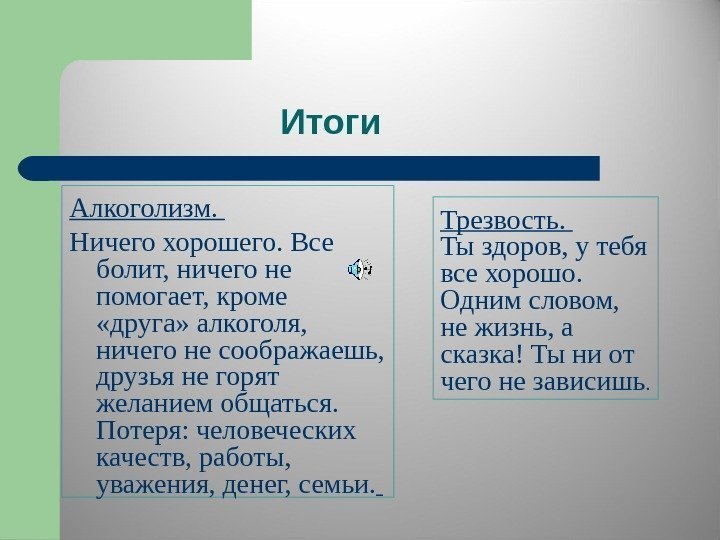 Итоги

Алкоголизм.

Ничего хорошего. Все болит, ничего не помогает, кроме «друга» алкоголя, ничего не соображаешь, друзья не горят желанием общаться. Потеря: человеческих качеств, работы, уважения, денег, семьи.

Трезвость.
Ты здоров, у тебя все хорошо. Одним словом, не жизнь, а сказка! Ты ни от чего не зависишь.